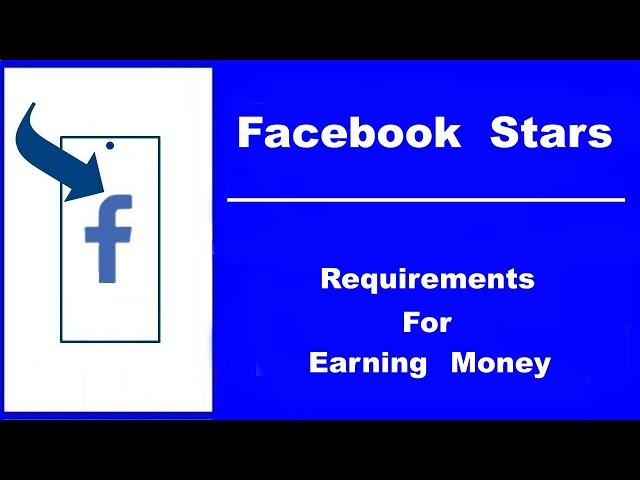 f

Facebook Stars

Requirements
For
Earning Money